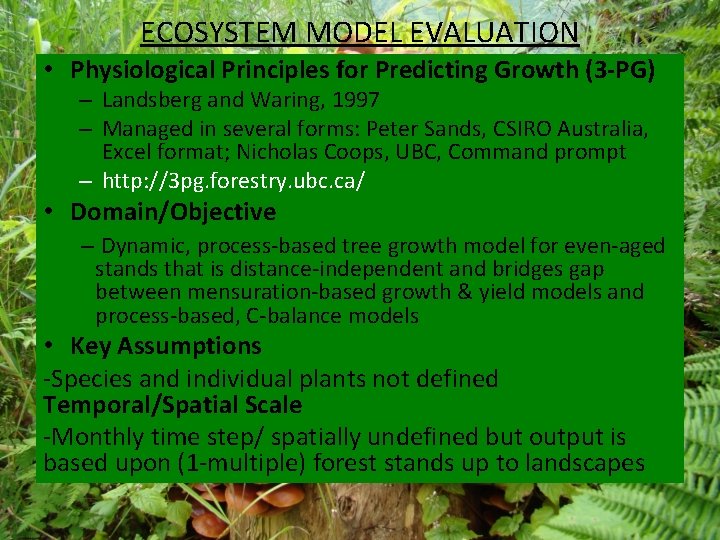 ECOSYSTEM MODEL EVALUATION

• Physiological Principles for Predicting Growth (3-PG)
– Landsberg and Waring, 1997
– Managed in several forms: Peter Sands, CSIRO Australia, Excel format; Nicholas Coops, UBC, Command prompt
– http://3pg.forestry.ubc.ca/

• Domain/Objective
– Dynamic, process-based tree growth model for even-aged stands that is distance-independent and bridges gap between mensuration-based growth & yield models and process-based, C-balance models

• Key Assumptions
-Species and individual plants not defined
Temporal/Spatial Scale
-Monthly time step/ spatially undefined but output is based upon (1-multiple) forest stands up to landscapes